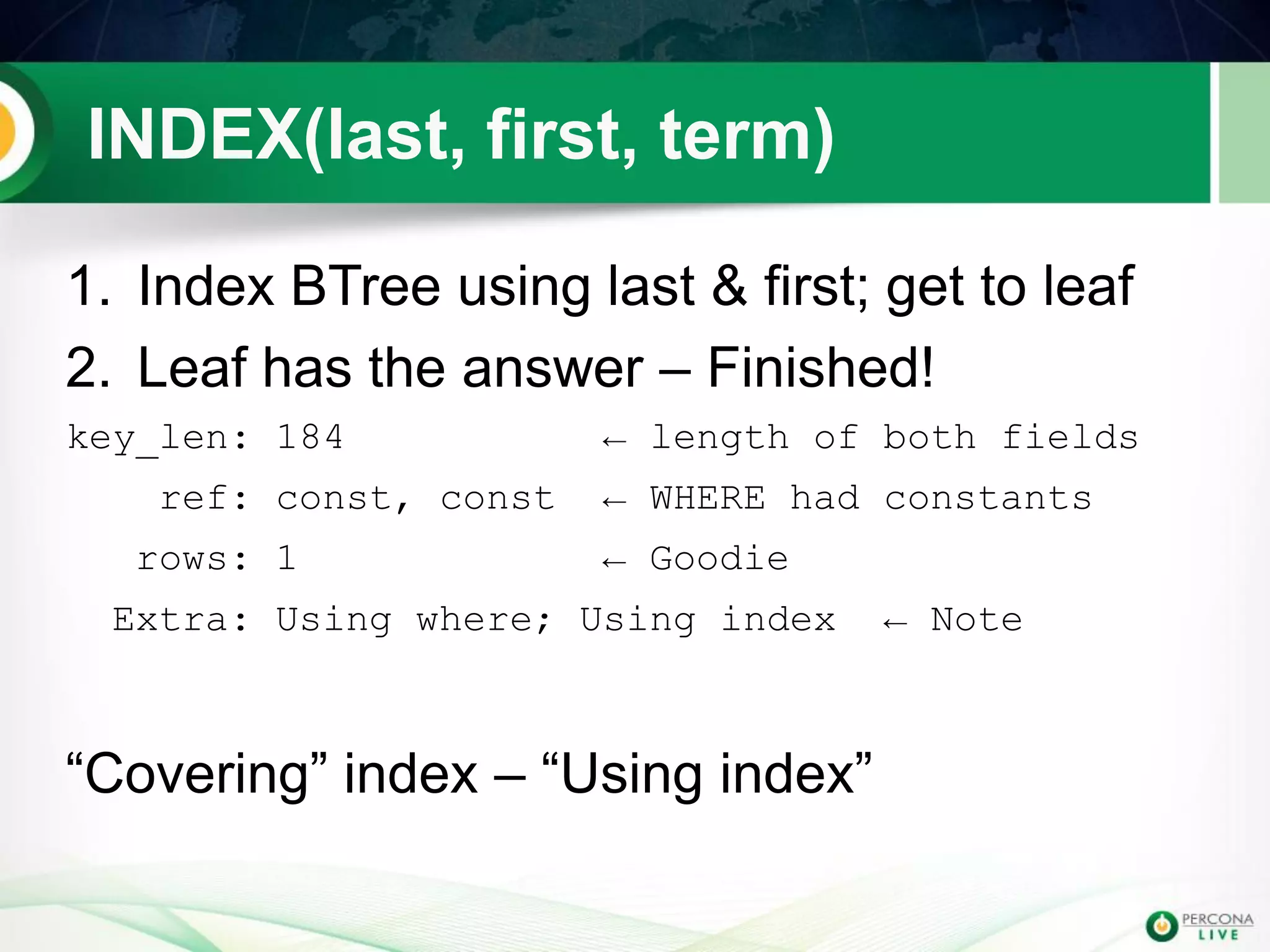 INDEX(last, first, term)

1. Index BTree using last & first; get to leaf
2. Leaf has the answer – Finished!

key_len: 184 ← length of both fields
ref: const, const ← WHERE had constants
rows: 1 ← Goodie
Extra: Using where; Using index ← Note

“Covering” index – “Using index”

PERCONA LIVE